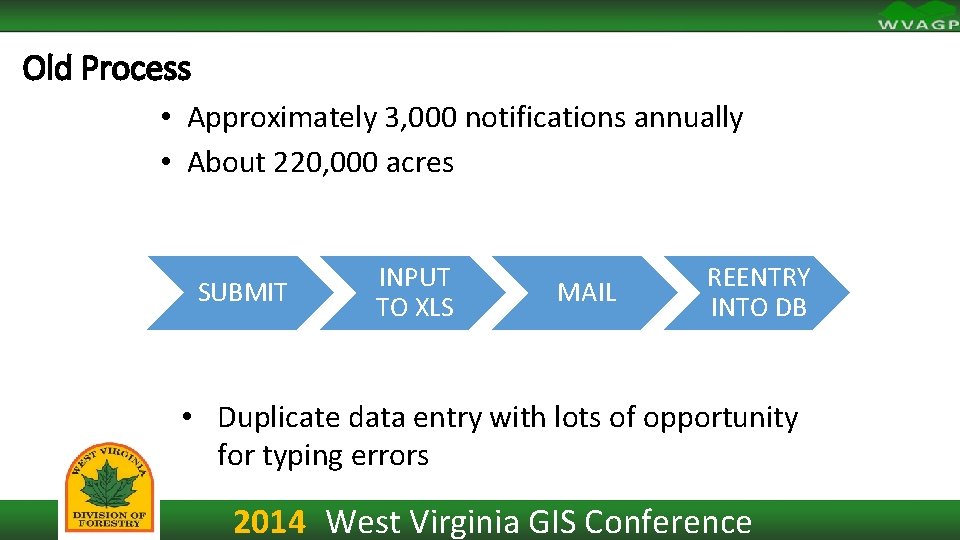 WVAGP

Old Process

• Approximately 3,000 notifications annually
• About 220,000 acres

SUBMIT

INPUT TO XLS

MAIL

REENTRY INTO DB

• Duplicate data entry with lots of opportunity for typing errors

WEST VIRGINIA
DIVISION OF FORESTRY

2014 West Virginia GIS Conference